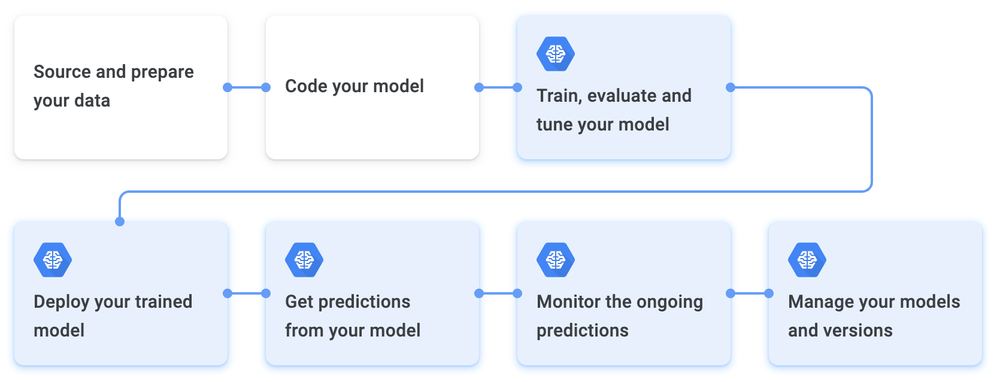 Source and prepare your data

Code your model

Train, evaluate and tune your model

Deploy your trained model

Get predictions from your model

Monitor the ongoing predictions

Manage your models and versions